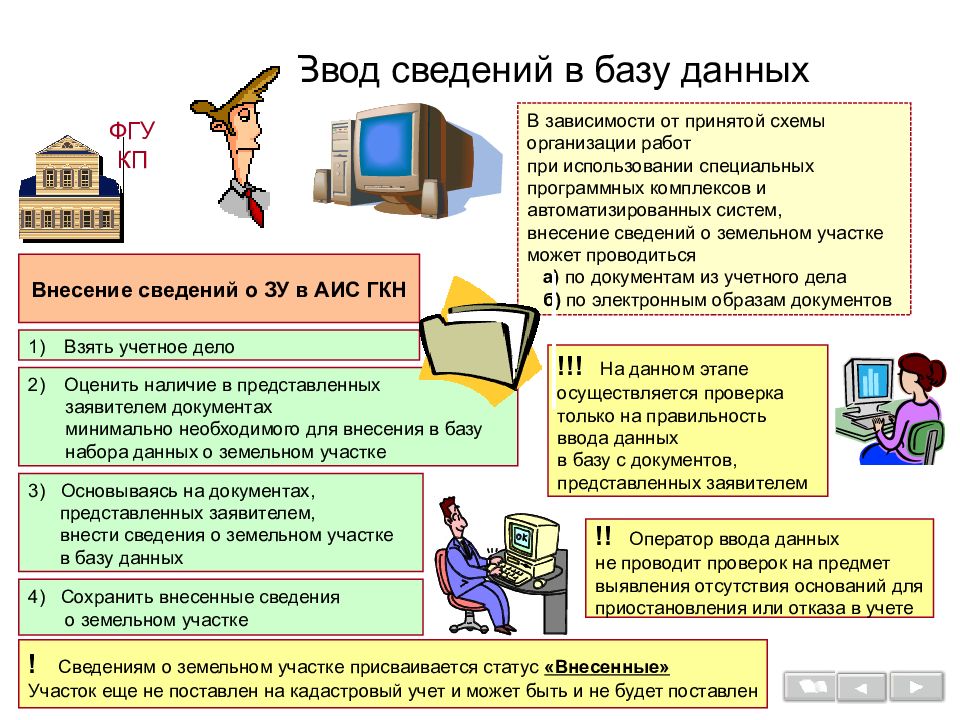 Ввод сведений в базу данных

ФГУ КП

В зависимости от принятой схемы организации работ при использовании специальных программных комплексов и автоматизированных систем, внесение сведений о земельном участке может проводиться
а) по документам из учетного дела
б) по электронным образам документов

Внесение сведений о ЗУ в АИС ГКН

1) Взять учетное дело

2) Оценить наличие в представленных заявителем документах минимально необходимого для внесения в базу набора данных о земельном участке

3) Основываясь на документах, представленных заявителем, внести сведения о земельном участке в базу данных

4) Сохранить внесенные сведения о земельном участке

!!! На данном этапе осуществляется проверка только на правильность ввода данных в базу с документов, представленных заявителем

!! Оператор ввода данных не проводит проверок на предмет выявления отсутствия оснований для приостановления или отказа в учете

! Сведениям о земельном участке присваивается статус «Внесенные»
Участок еще не поставлен на кадастровый учет и может быть и не будет поставлен